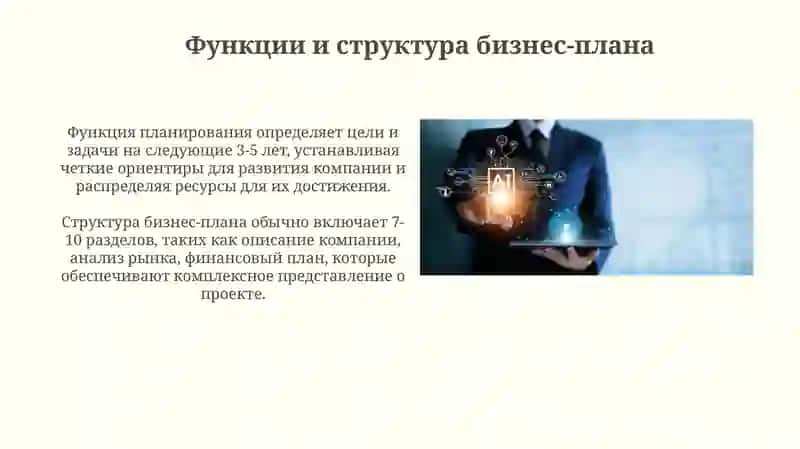 Функции и структура бизнес-плана

Функция планирования определяет цели и задачи на следующие 3-5 лет, устанавливая четкие ориентиры для развития компании и распределяя ресурсы для их достижения.

Структура бизнес-плана обычно включает 7-10 разделов, таких как описание компании, анализ рынка, финансовый план, которые обеспечивают комплексное представление о проекте.

AI